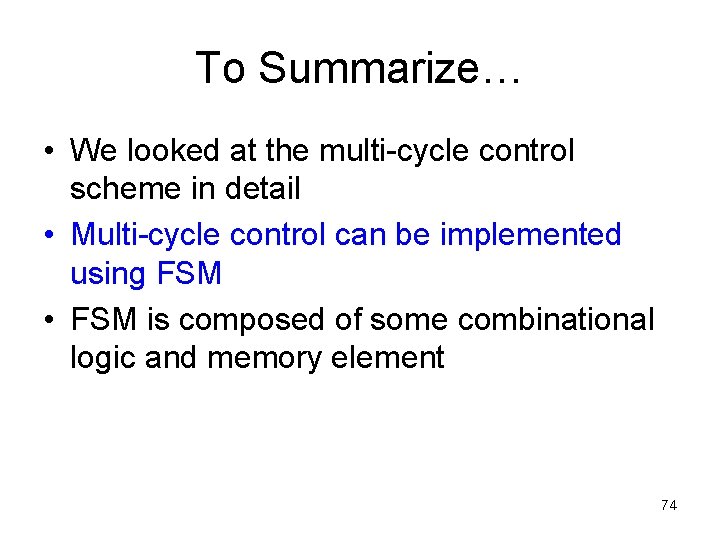 To Summarize…

• We looked at the multi-cycle control scheme in detail
• Multi-cycle control can be implemented using FSM
• FSM is composed of some combinational logic and memory element

74